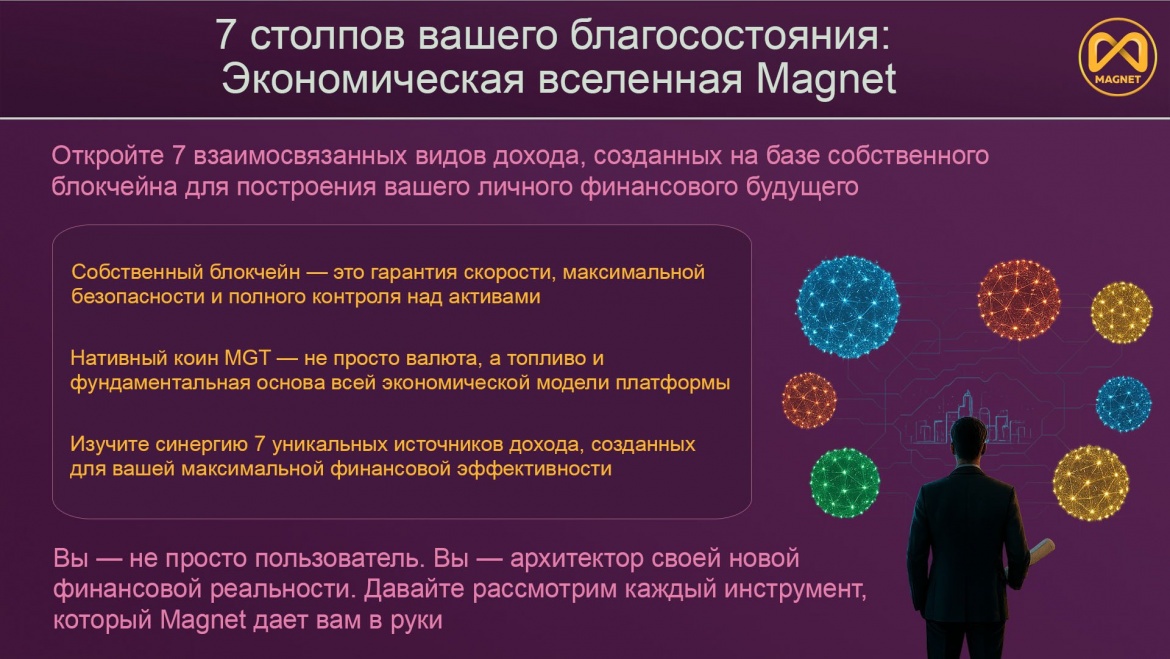 7 столпов вашего благосостояния: Экономическая вселенная Magnet

MAGNET

Откройте 7 взаимосвязанных видов дохода, созданных на базе собственного блокчейна для построения вашего личного финансового будущего

Собственный блокчейн — это гарантия скорости, максимальной безопасности и полного контроля над активами

Нативный коин MGT — не просто валюта, а топливо и фундаментальная основа всей экономической модели платформы

Изучите синергию 7 уникальных источников дохода, созданных для вашей максимальной финансовой эффективности

Вы — не просто пользователь. Вы — архитектор своей новой финансовой реальности. Давайте рассмотрим каждый инструмент, который Magnet дает вам в руки